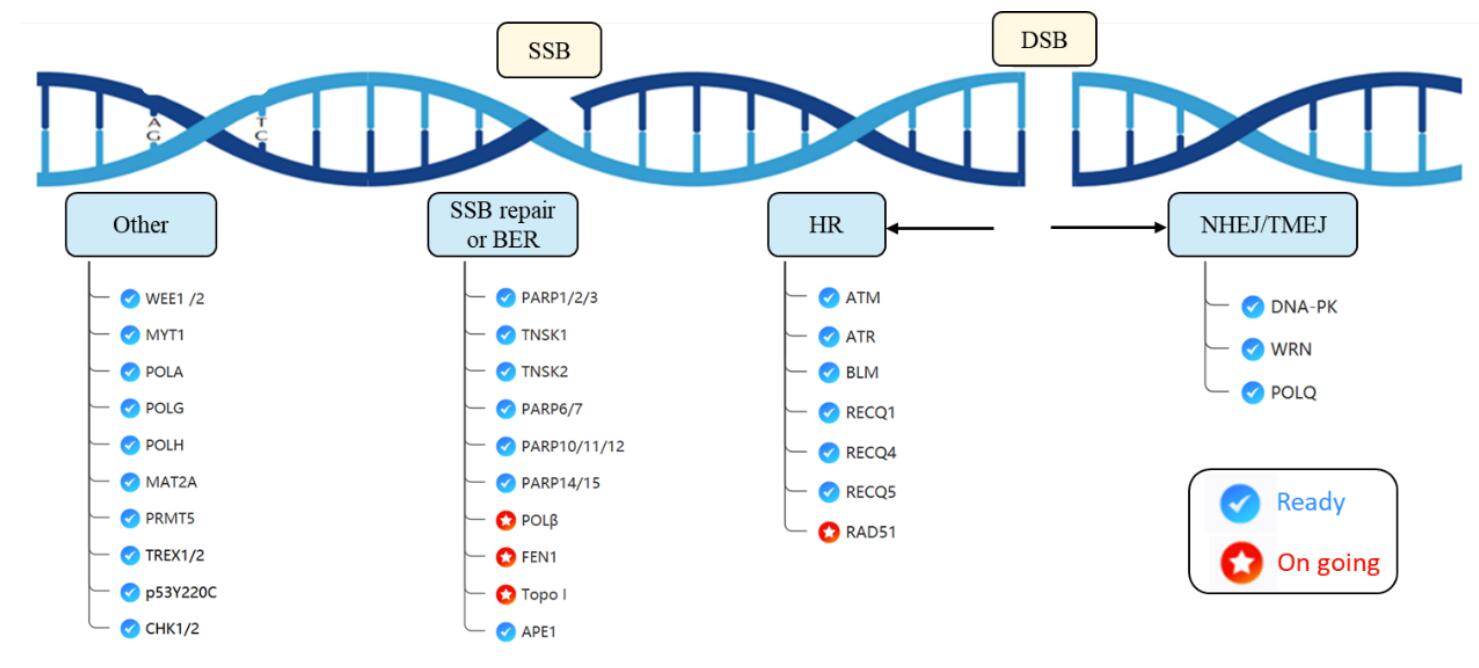 SSB

DSB

A
G

T
C

Other

WEE1 /2
MYT1
POLA
POLG
POLH
MAT2A
PRMT5
TREX1/2
p53Y220C
CHK1/2

SSB repair or BER

PARP1/2/3
TNSK1
TNSK2
PARP6/7
PARP10/11/12
PARP14/15
POLβ
FEN1
Topo I
APE1

HR

ATM
ATR
BLM
RECQ1
RECQ4
RECQ5
RAD51

NHEJ/TMEJ

DNA-PK
WRN
POLQ

Ready
On going